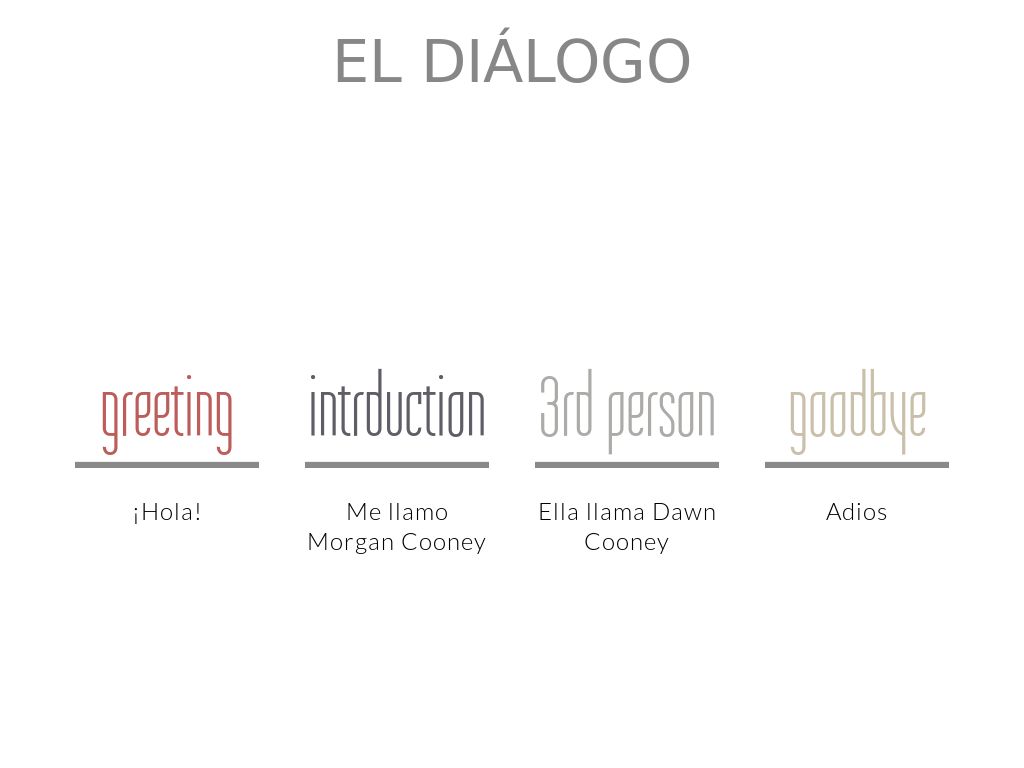 EL DIÁLOGO

greeting

¡Hola!

intrduction

Me llamo Morgan Cooney

3rd person

Ella llama Dawn Cooney

goodbye

Adios